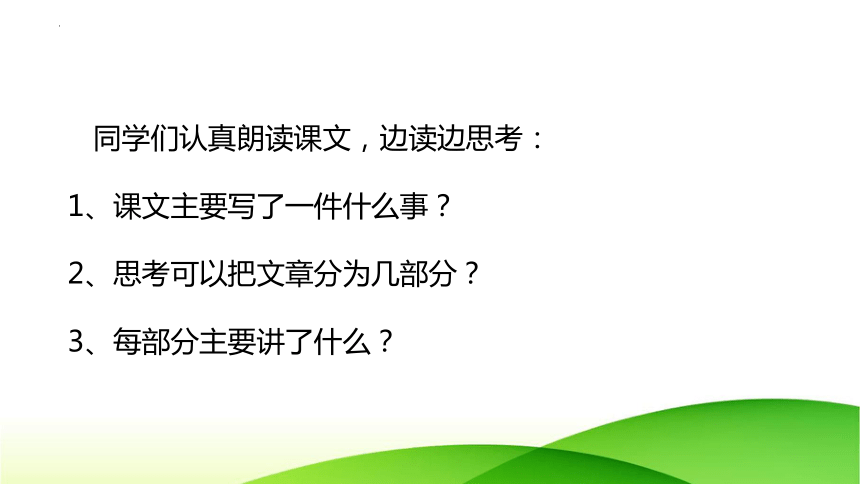 同学们认真朗读课文，边读边思考：

1、课文主要写了一件什么事？

2、思考可以把文章分为几部分？

3、每部分主要讲了什么？